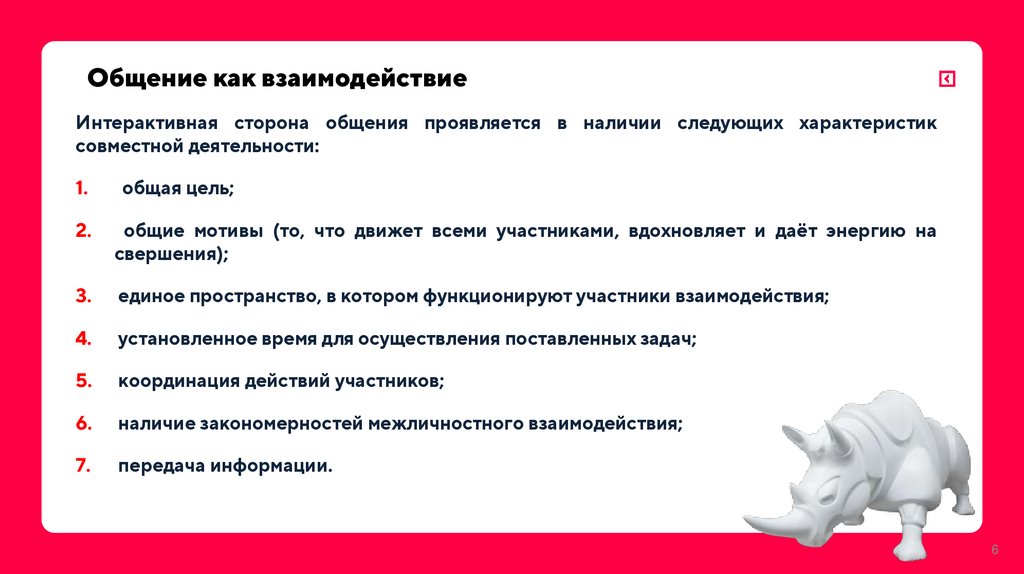 Общение как взаимодействие

Интерактивная сторона общения проявляется в наличии следующих характеристик совместной деятельности:

1. общая цель;

2. общие мотивы (то, что движет всеми участниками, вдохновляет и даёт энергию на свершения);

3. единое пространство, в котором функционируют участники взаимодействия;

4. установленное время для осуществления поставленных задач;

5. координация действий участников;

6. наличие закономерностей межличностного взаимодействия;

7. передача информации.

6